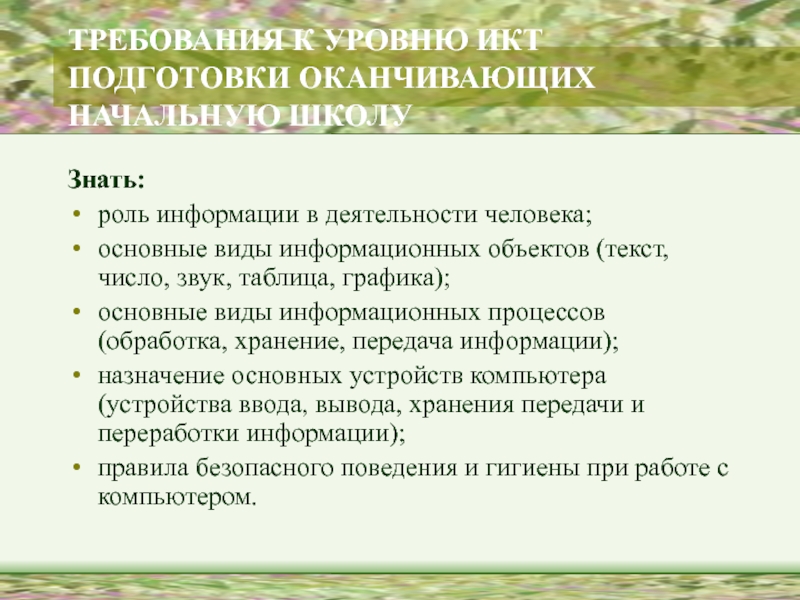 ТРЕБОВАНИЯ К УРОВНЮ ИКТ ПОДГОТОВКИ ОКАНЧИВАЮЩИХ НАЧАЛЬНУЮ ШКОЛУ

Знать:
• роль информации в деятельности человека;
• основные виды информационных объектов (текст, число, звук, таблица, графика);
• основные виды информационных процессов (обработка, хранение, передача информации);
• назначение основных устройств компьютера (устройства ввода, вывода, хранения передачи и переработки информации);
• правила безопасного поведения и гигиены при работе с компьютером.